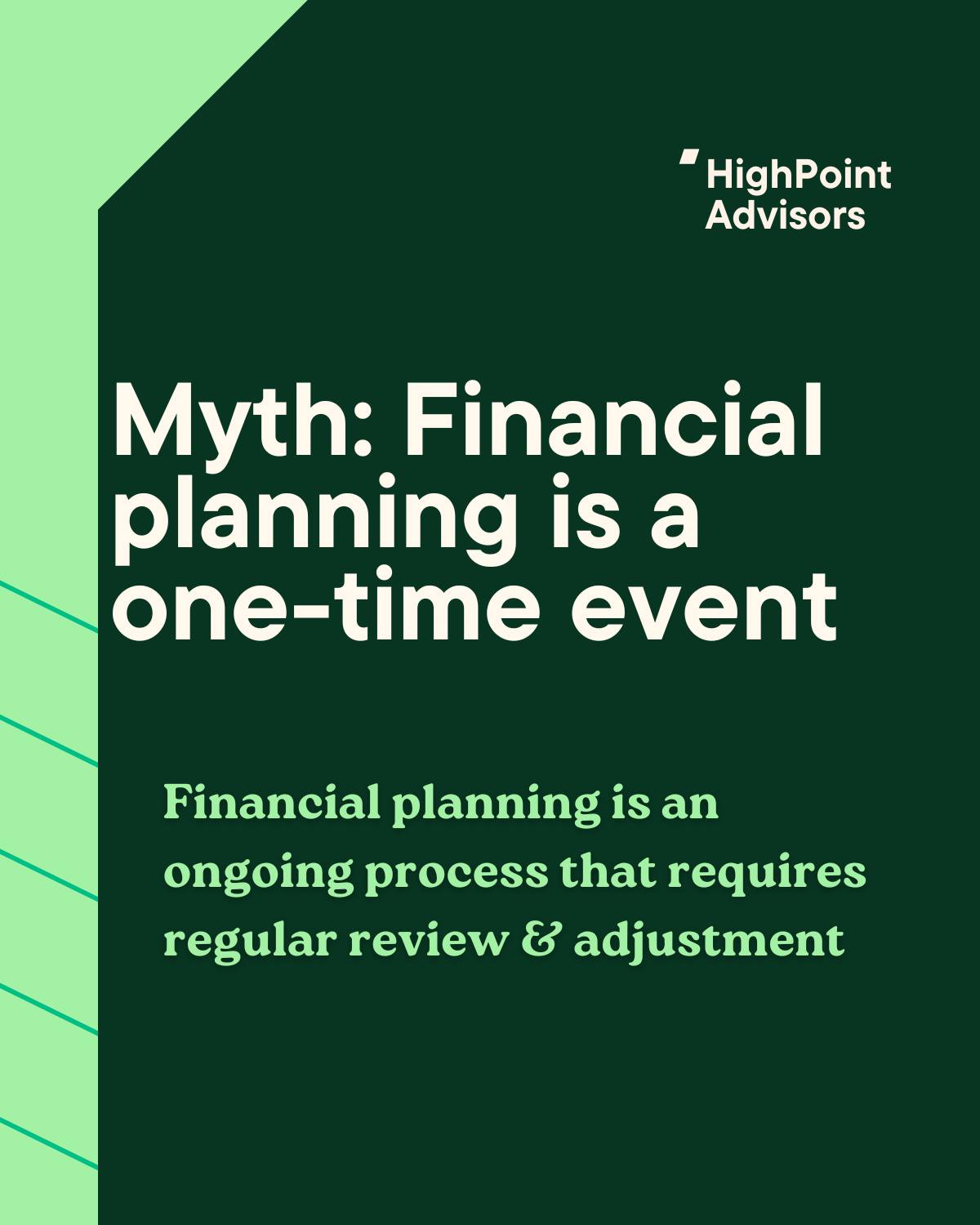 HighPoint Advisors

Myth: Financial planning is a one-time event

Financial planning is an ongoing process that requires regular review & adjustment